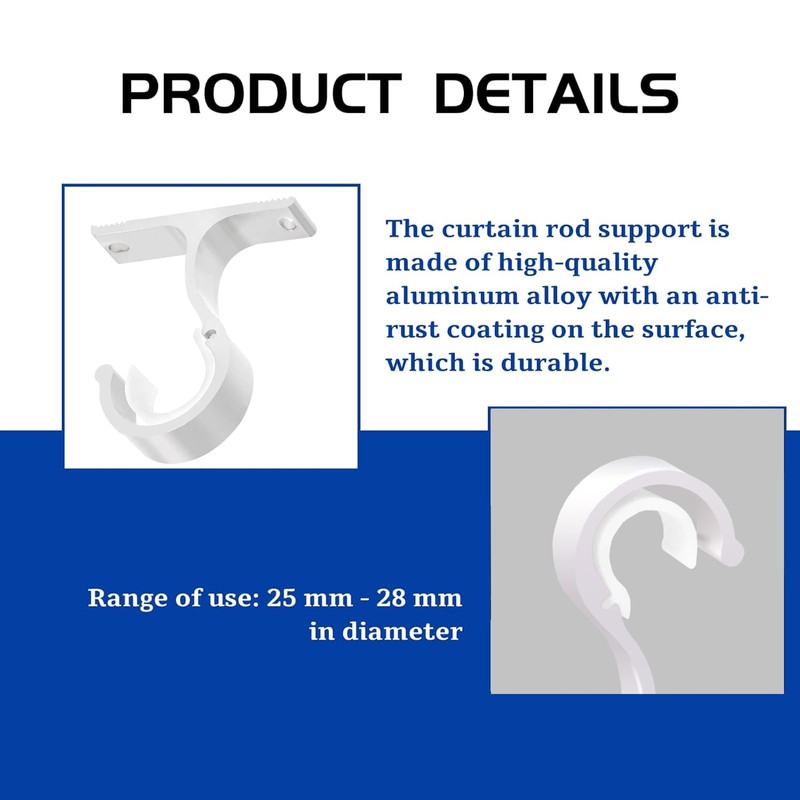 PRODUCT DETAILS

The curtain rod support is made of high-quality aluminum alloy with an anti-rust coating on the surface, which is durable.

Range of use: 25 mm - 28 mm in diameter